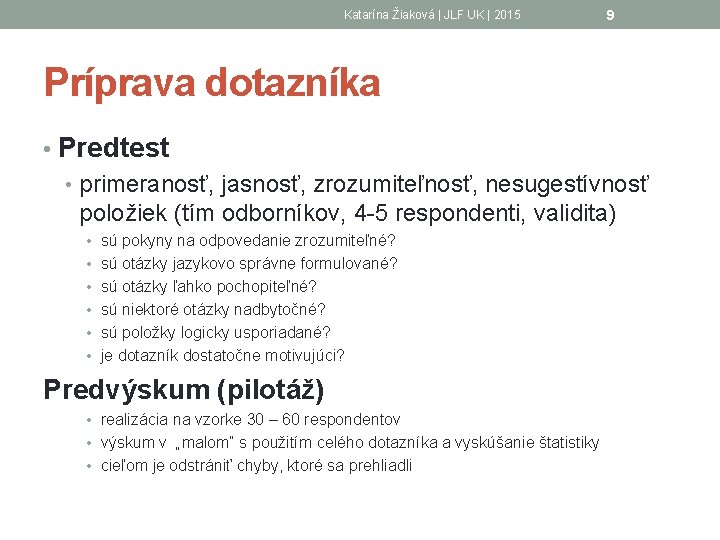 Katarína Žiaková | JLF UK | 2015 9

Príprava dotazníka

• Predtest

• primeranosť, jasnosť, zrozumiteľnosť, nesugestívnosť položiek (tím odborníkov, 4-5 respondenti, validita)

• sú pokyny na odpovedanie zrozumiteľné?
• sú otázky jazykovo správne formulované?
• sú otázky ľahko pochopiteľné?
• sú niektoré otázky nadbytočné?
• sú položky logicky usporiadané?
• je dotazník dostatočne motivujúci?

Predvýskum (pilotáž)

• realizácia na vzorke 30 – 60 respondentov
• výskum v „malom" s použitím celého dotazníka a vyskúšanie štatistiky
• cieľom je odstrániť chyby, ktoré sa prehliadli